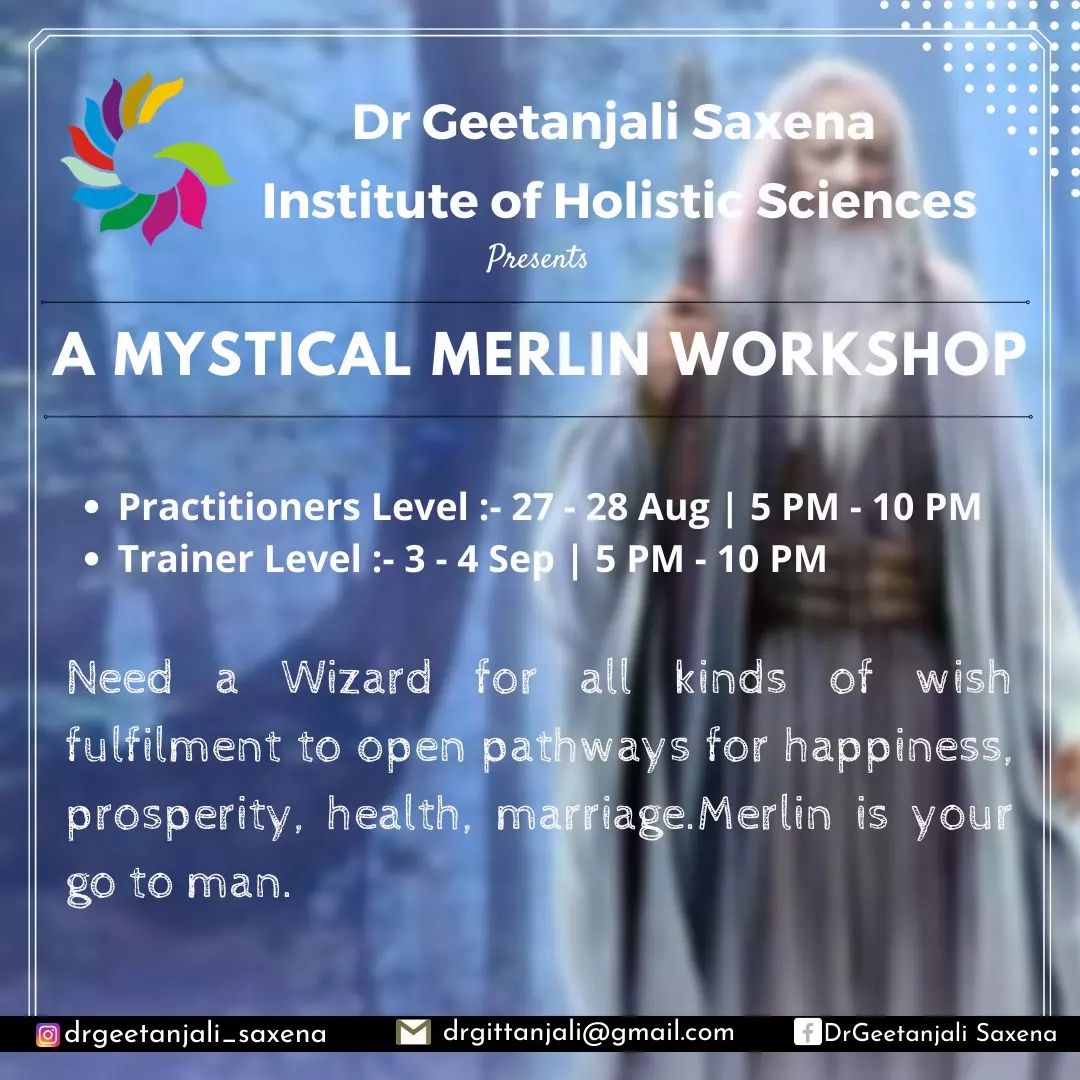 Dr Geetanjali Saxena
Institute of Holistic Sciences
Presents

A MYSTICAL MERLIN WORKSHOP

• Practitioners Level :- 27 - 28 Aug | 5 PM - 10 PM
• Trainer Level :- 3 - 4 Sep | 5 PM - 10 PM

Need a Wizard for all kinds of wish fulfilment to open pathways for happiness, prosperity, health, marriage.Merlin is your go to man.

drgeetanjali_saxena drgittanjali@gmail.com DrGeetanjali Saxena